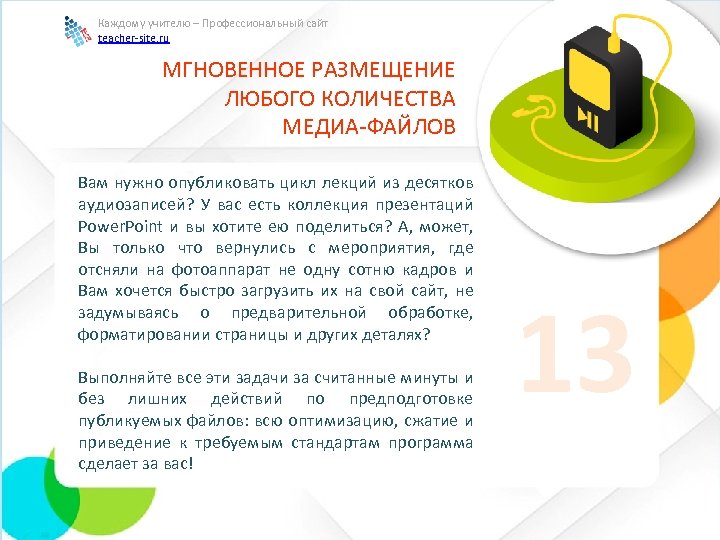 Каждому учителю – Профессиональный сайт
teacher-site.ru

МГНОВЕННОЕ РАЗМЕЩЕНИЕ ЛЮБОГО КОЛИЧЕСТВА МЕДИА-ФАЙЛОВ

Вам нужно опубликовать цикл лекций из десятков аудиозаписей? У вас есть коллекция презентаций PowerPoint и вы хотите ею поделиться? А, может, Вы только что вернулись с мероприятия, где отсняли на фотоаппарат не одну сотню кадров и Вам хочется быстро загрузить их на свой сайт, не задумываясь о предварительной обработке, форматировании страницы и других деталях?

Выполняйте все эти задачи за считанные минуты и без лишних действий по предподготовке публикуемых файлов: всю оптимизацию, сжатие и приведение к требуемым стандартам программа сделает за вас!

13